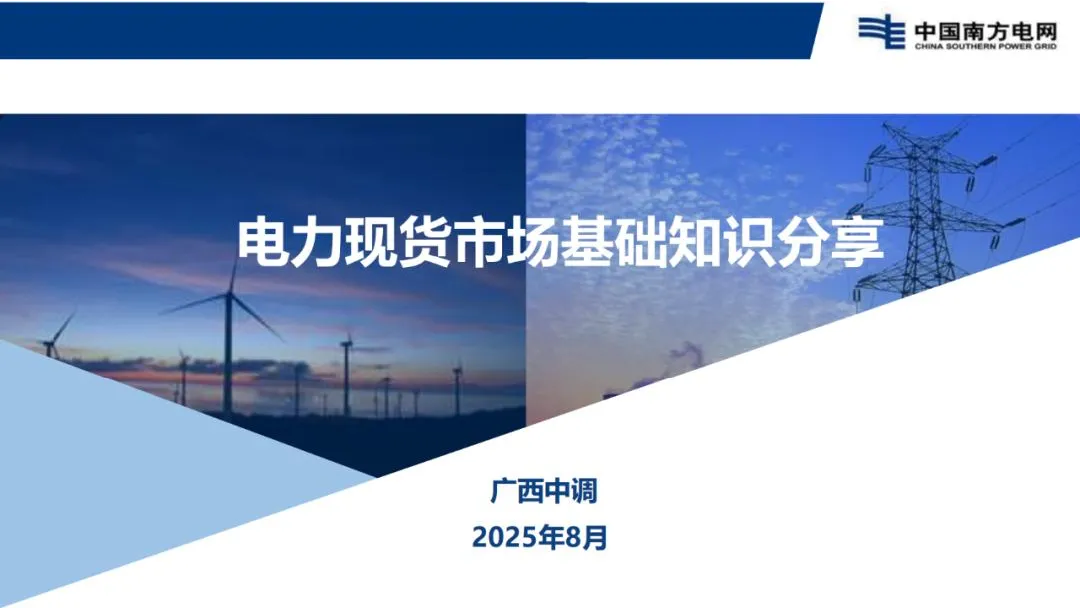 中国南方电网
CHINA SOUTHERN POWER GRID

电力现货市场基础知识分享

广西中调
2025年8月